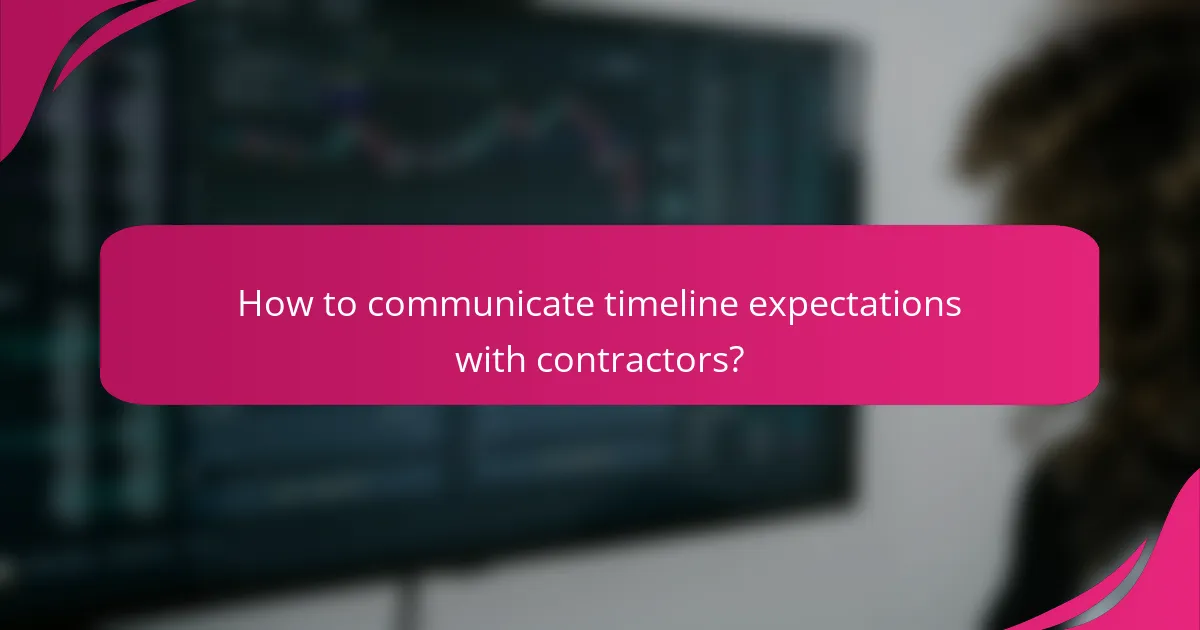 How to communicate timeline expectations with contractors?